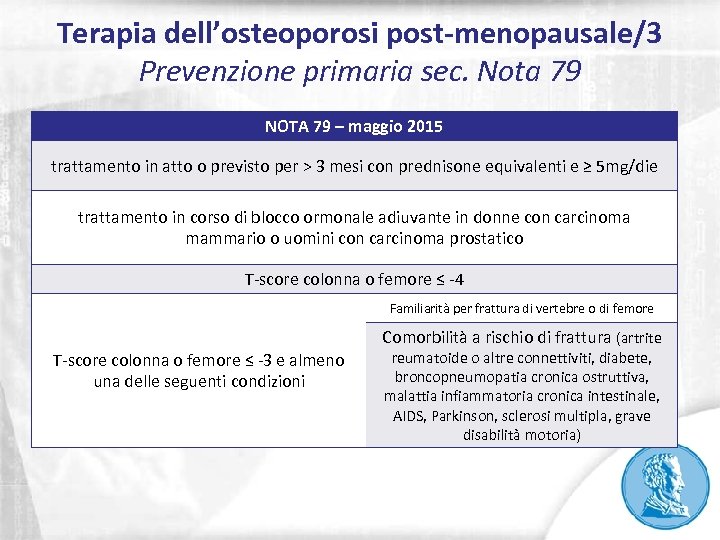 Terapia dell'osteoporosi post-menopausale/3
Prevenzione primaria sec. Nota 79

| NOTA 79 – maggio 2015 | |
|---|---|
| trattamento in atto o previsto per > 3 mesi con prednisone equivalenti e ≥ 5mg/die | |
| trattamento in corso di blocco ormonale adiuvante in donne con carcinoma mammario o uomini con carcinoma prostatico | |
| T-score colonna o femore ≤ -4 | |
| T-score colonna o femore ≤ -3 e almeno una delle seguenti condizioni | Familiarità per frattura di vertebre o di femore |
| | Comorbilità a rischio di frattura (artrite reumatoide o altre connettiviti, diabete, broncopneumopatia cronica ostruttiva, malattia infiammatoria cronica intestinale, AIDS, Parkinson, sclerosi multipla, grave disabilità motoria) |